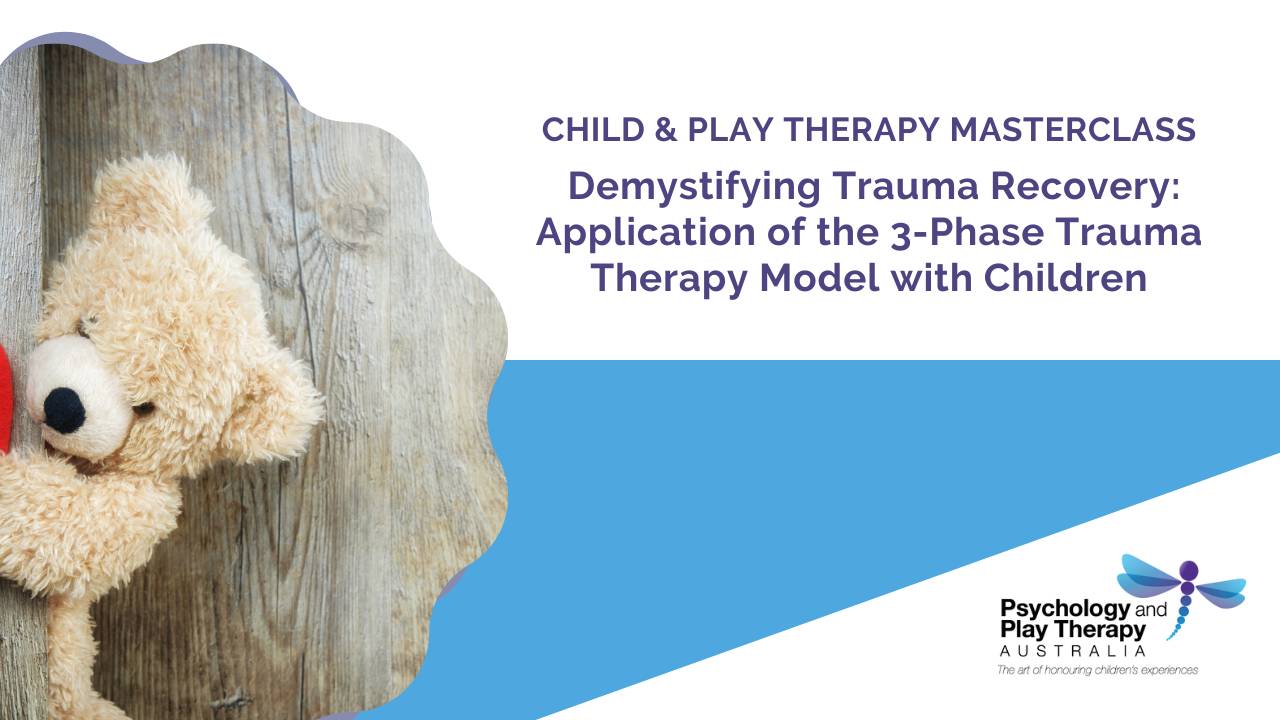 CHILD & PLAY THERAPY MASTERCLASS

Demystifying Trauma Recovery: Application of the 3-Phase Trauma Therapy Model with Children

Psychology and Play Therapy
AUSTRALIA
The art of honouring children's experiences